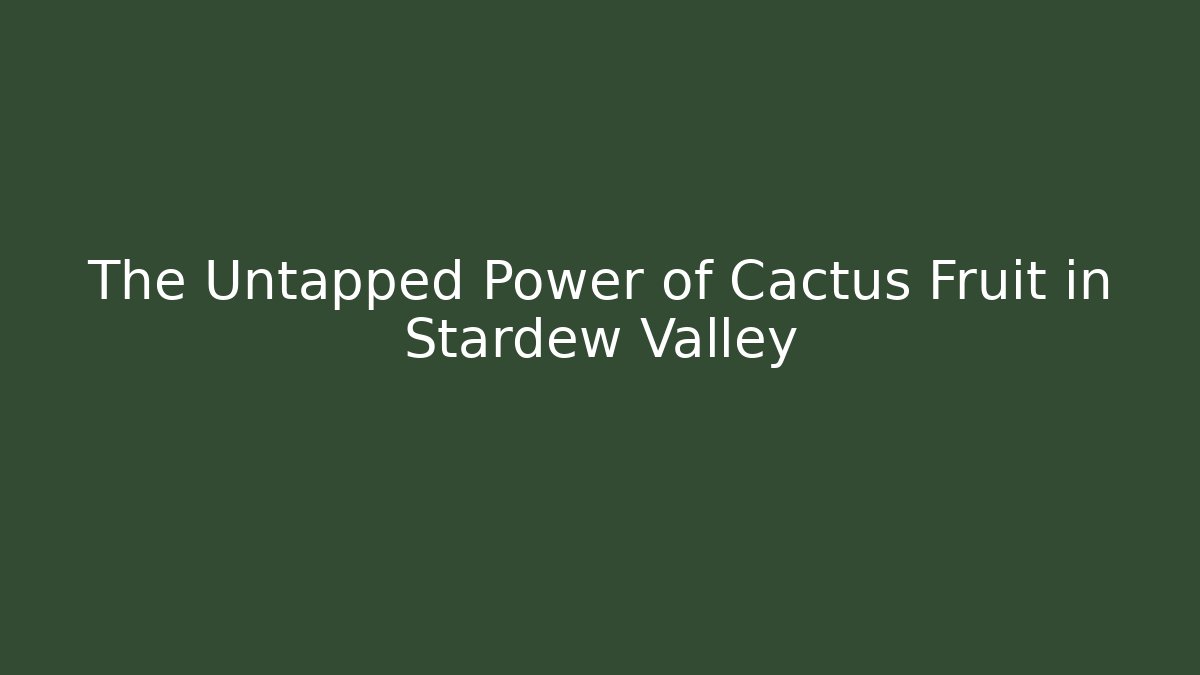 The Untapped Power of Cactus Fruit in Stardew Valley